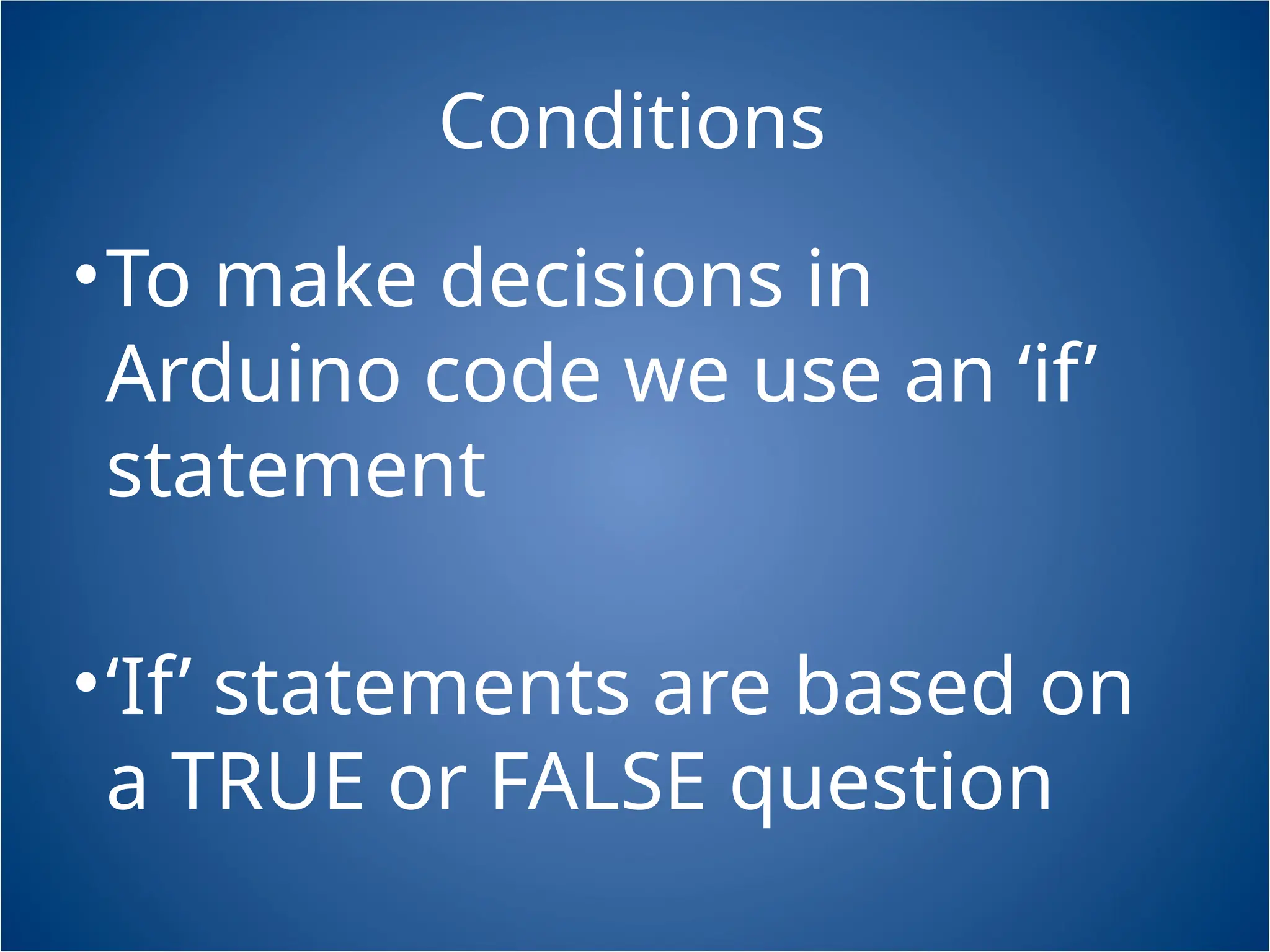 Conditions

• To make decisions in Arduino code we use an ‘if’ statement

• ‘If’ statements are based on a TRUE or FALSE question